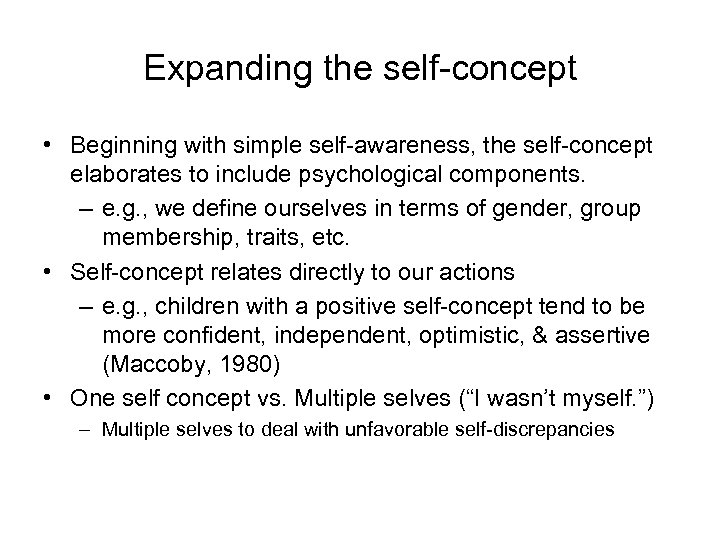 Expanding the self-concept

• Beginning with simple self-awareness, the self-concept elaborates to include psychological components.
– e.g., we define ourselves in terms of gender, group membership, traits, etc.
• Self-concept relates directly to our actions
– e.g., children with a positive self-concept tend to be more confident, independent, optimistic, & assertive (Maccoby, 1980)
• One self concept vs. Multiple selves (“I wasn’t myself.”)
– Multiple selves to deal with unfavorable self-discrepancies